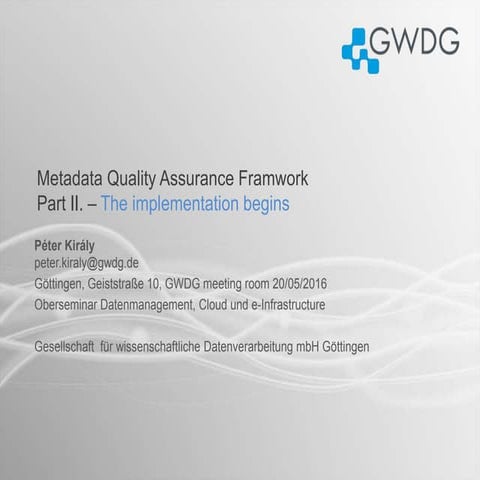 GWDG

Metadata Quality Assurance Framwork
Part II. – The implementation begins

Péter Király
peter.kiraly@gwdg.de
Göttingen, Geiststraße 10, GWDG meeting room 20/05/2016
Oberseminar Datenmanagement, Cloud und e-Infrastructure

Gesellschaft für wissenschaftliche Datenverarbeitung mbH Göttingen